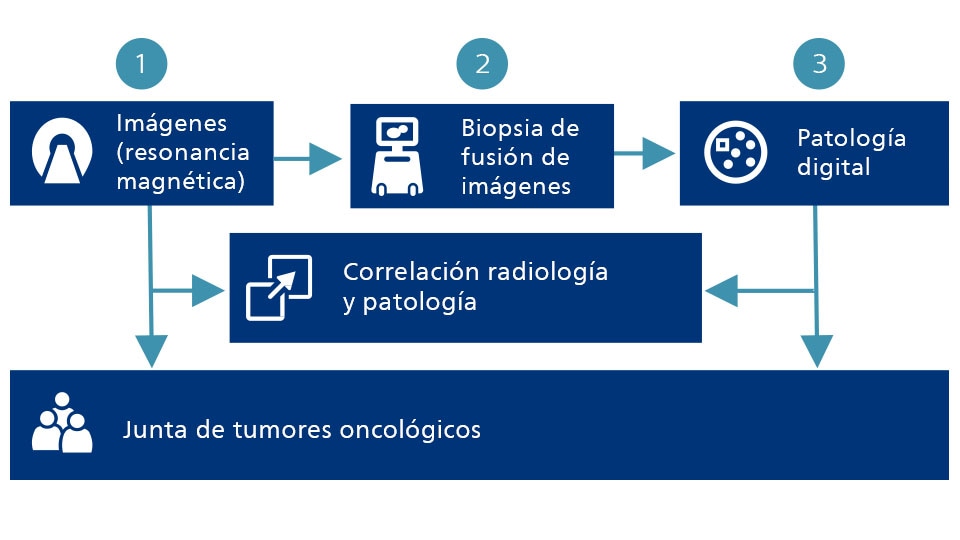 1

Imágenes (resonancia magnética)

2

Biopsia de fusión de imágenes

3

Patología digital

Correlación radiología y patología

Junta de tumores oncológicos